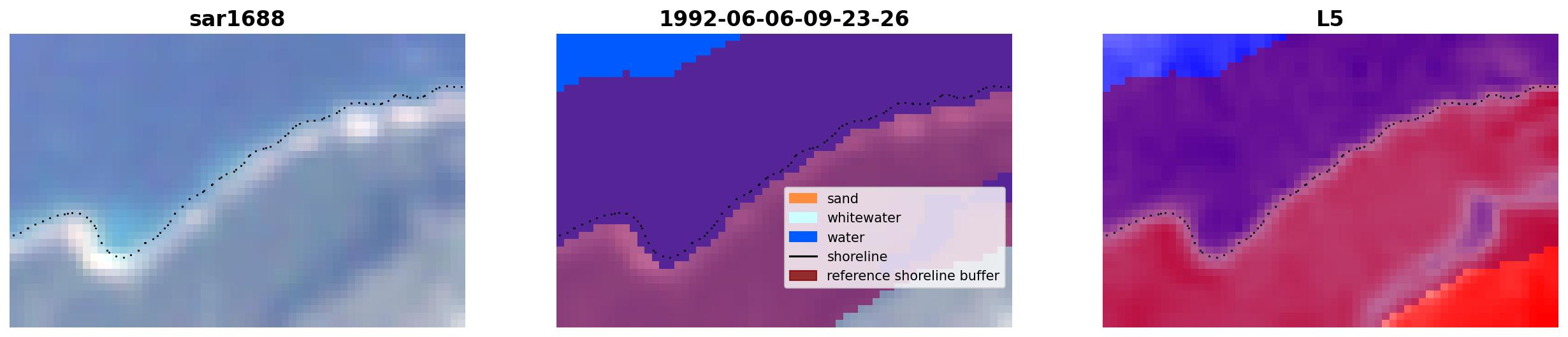 sar1688

1992-06-06-09-23-26

sand
whitewater
water
shoreline
reference shoreline buffer

L5